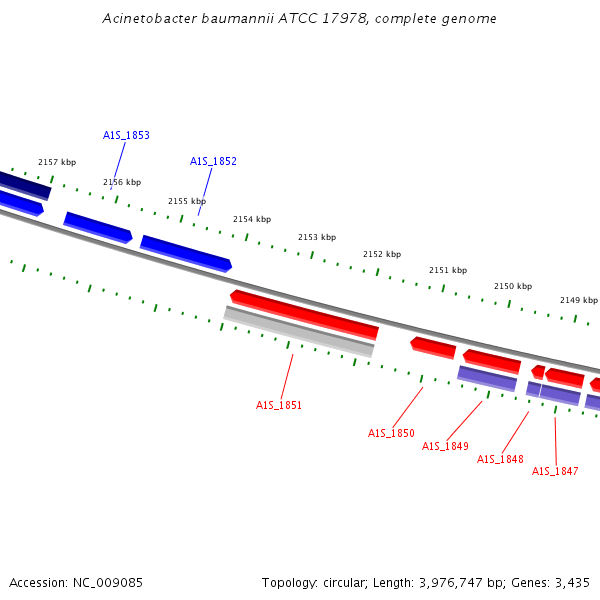 Acinetobacter baumannii ATCC 17978, complete genome

A1S_1853
A1S_1852
2157 kbp
2156 kbp
2155 kbp
2154 kbp
2153 kbp
2152 kbp
2151 kbp
2150 kbp
2149 kbp

A1S_1851
A1S_1850
A1S_1849
A1S_1848
A1S_1847

Accession: NC_009085

Topology: circular; Length: 3,976,747 bp; Genes: 3,435